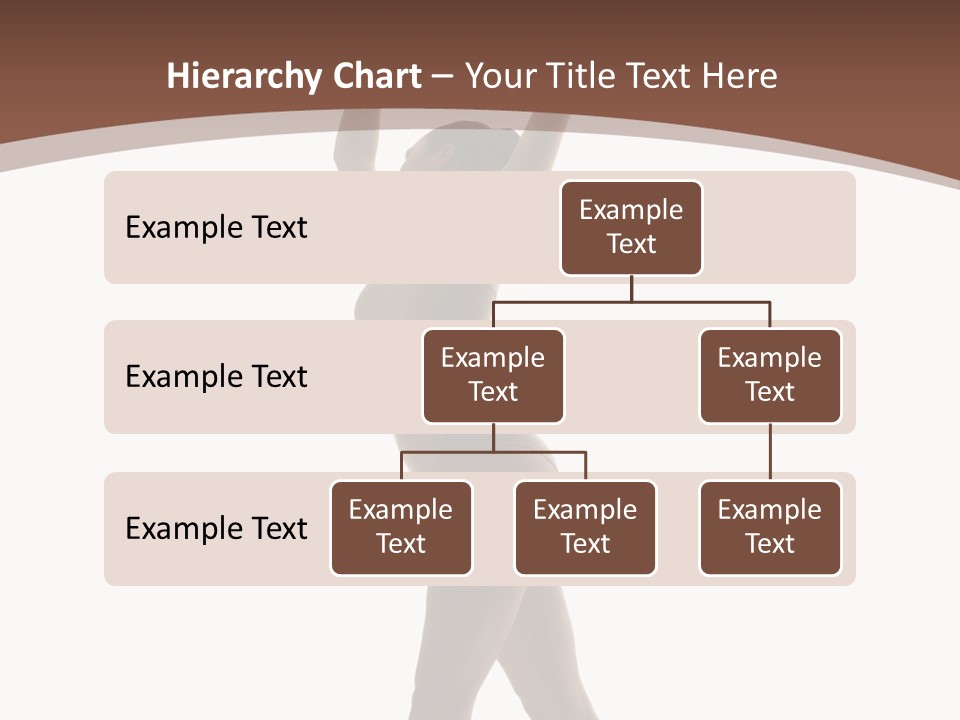 Hierarchy Chart – Your Title Text Here

Example Text

Example Text

Example Text

Example Text

Example Text

Example Text

Example Text

Example Text

Example Text